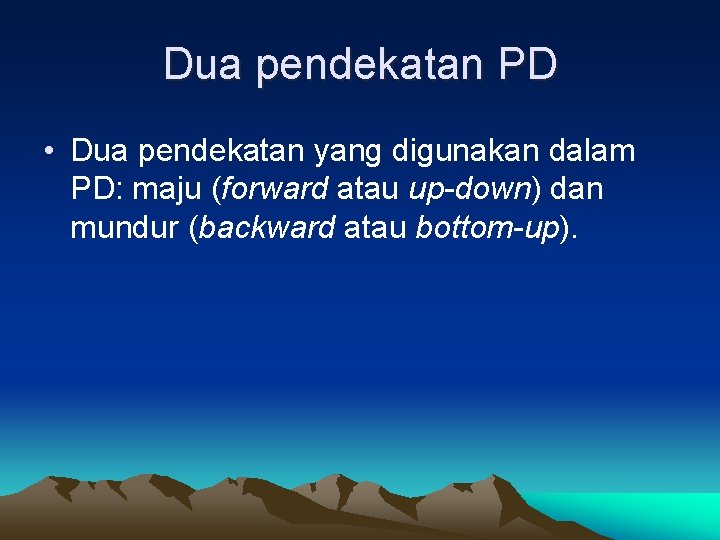 Dua pendekatan PD

• Dua pendekatan yang digunakan dalam PD: maju (forward atau up-down) dan mundur (backward atau bottom-up).